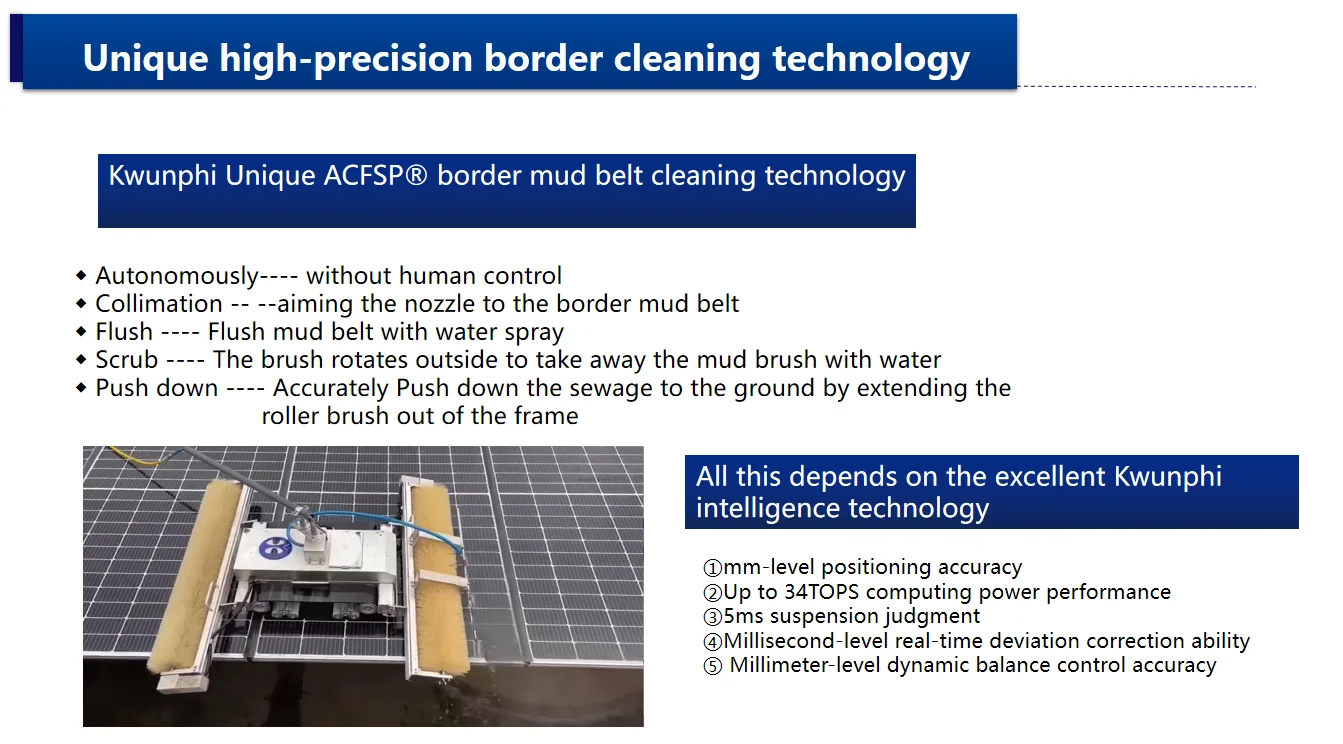 Unique high-precision border cleaning technology

Kwunphi Unique ACFSP® border mud belt cleaning technology

◆ Autonomously---- without human control
◆ Collimation -- --aiming the nozzle to the border mud belt
◆ Flush ---- Flush mud belt with water spray
◆ Scrub ---- The brush rotates outside to take away the mud brush with water
◆ Push down ---- Accurately Push down the sewage to the ground by extending the roller brush out of the frame

All this depends on the excellent Kwunphi intelligence technology

①mm-level positioning accuracy
②Up to 34TOPS computing power performance
③5ms suspension judgment
④Millisecond-level real-time deviation correction ability
⑤ Millimeter-level dynamic balance control accuracy